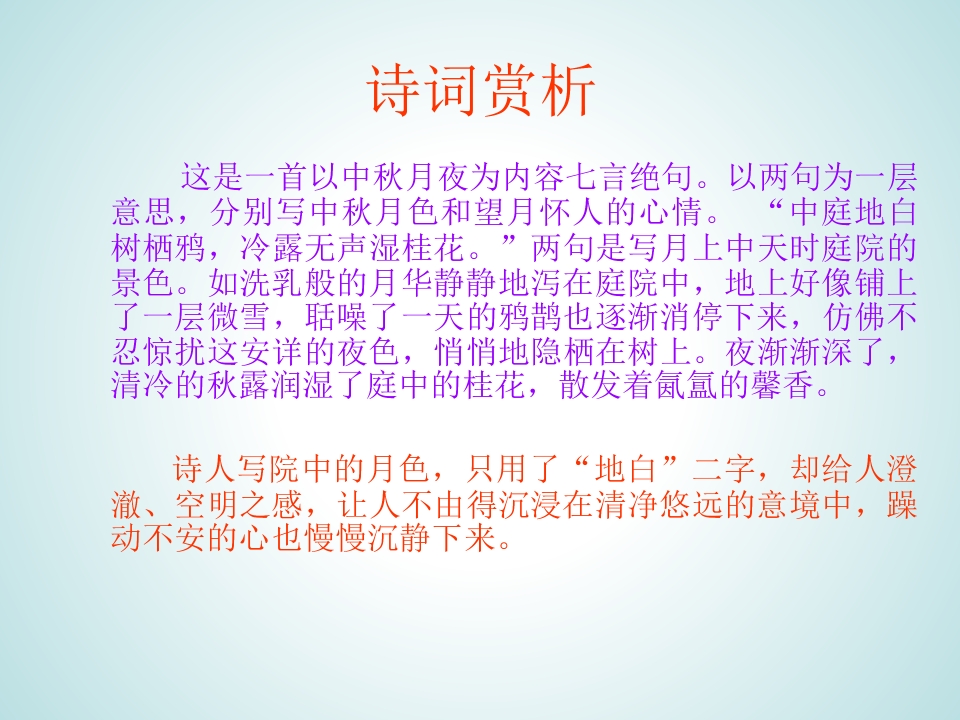 诗词赏析

这是一首以中秋月夜为内容七言绝句。以两句为一层意思，分别写中秋月色和望月怀人的心情。 “中庭地白树栖鸦，冷露无声湿桂花。”两句是写月上中天时庭院的景色。如洗乳般的月华静静地泻在庭院中，地上好像铺上了一层微雪，聒噪了一天的鸦鹊也逐渐消停下来，仿佛不忍惊扰这安详的夜色，悄悄地隐栖在树上。夜渐渐深了，清冷的秋露润湿了庭中的桂花，散发着氤氲的馨香。

诗人写院中的月色，只用了“地白”二字，却给人澄澈、空明之感，让人不由得沉浸在清净悠远的意境中，躁动不安的心也慢慢沉静下来。